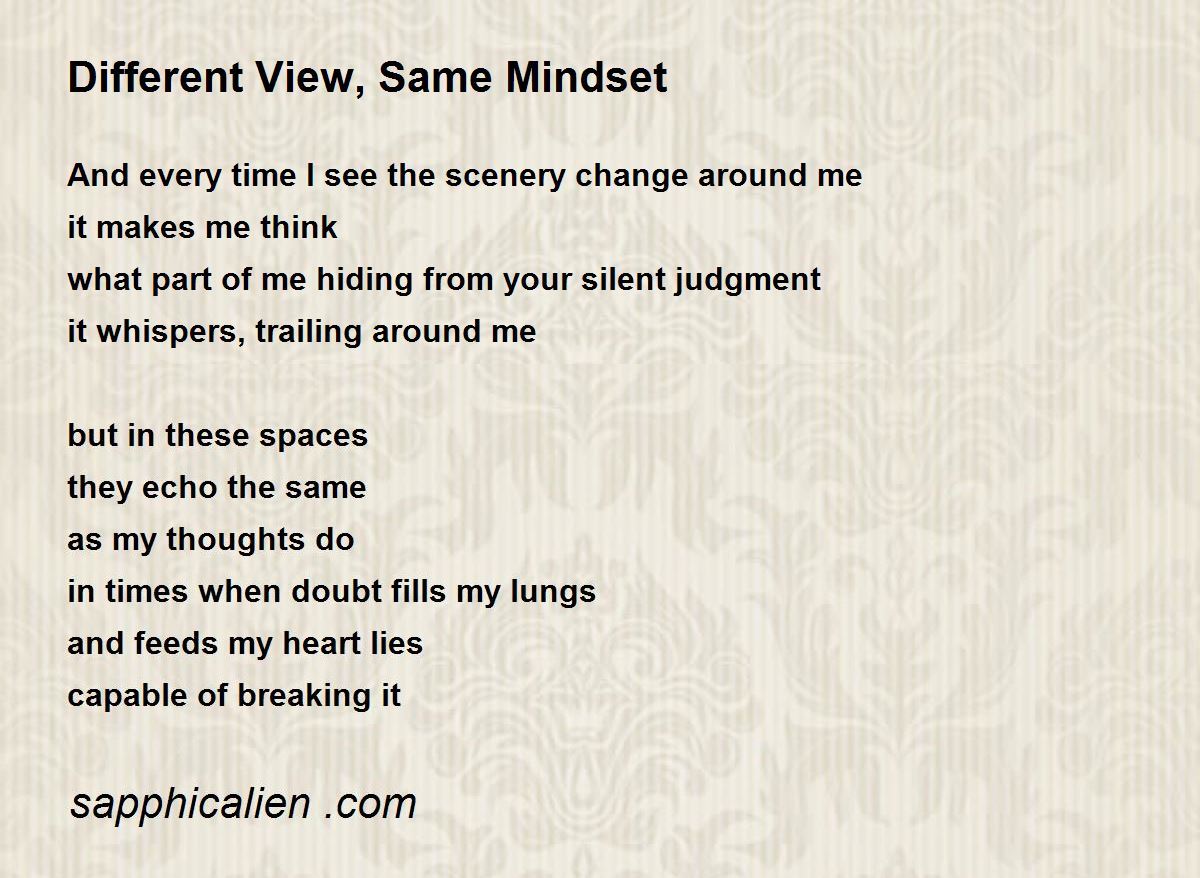 Different View, Same Mindset

And every time I see the scenery change around me
it makes me think
what part of me hiding from your silent judgment
it whispers, trailing around me

but in these spaces
they echo the same
as my thoughts do
in times when doubt fills my lungs
and feeds my heart lies
capable of breaking it

sapphicalien .com